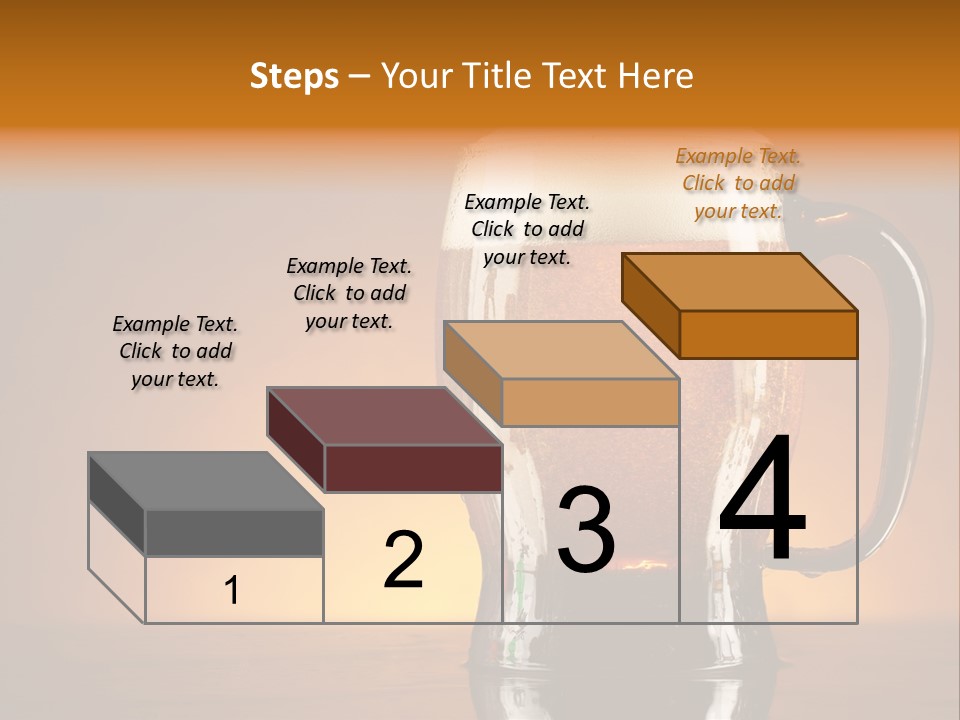 Steps – Your Title Text Here

Example Text. Click to add your text.

Example Text. Click to add your text.

Example Text. Click to add your text.

Example Text. Click to add your text.

1

2

3

4